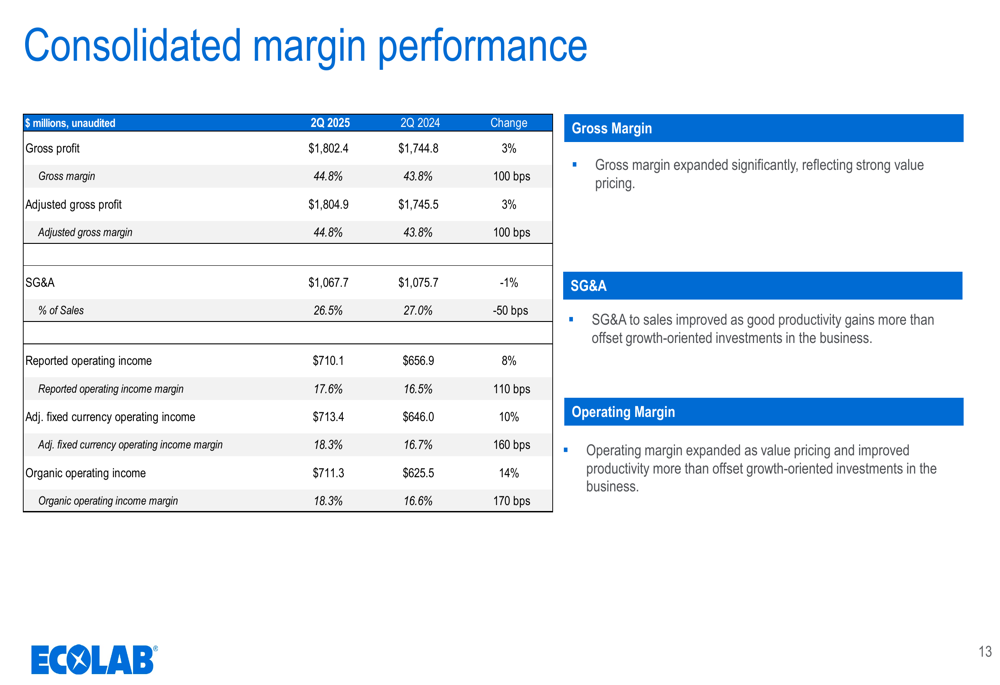 Consolidated margin performance

| $ millions, unaudited | 2Q 2025 | 2Q 2024 | Change |
|---|---|---|---|
| Gross profit | $1,802.4 | $1,744.8 | 3% |
| Gross margin | 44.8% | 43.8% | 100 bps |
| Adjusted gross profit | $1,804.9 | $1,745.5 | 3% |
| Adjusted gross margin | 44.8% | 43.8% | 100 bps |
| | | | |
| SG&A | $1,067.7 | $1,075.7 | -1% |
| % of Sales | 26.5% | 27.0% | -50 bps |
| | | | |
| Reported operating income | $710.1 | $656.9 | 8% |
| Reported operating income margin | 17.6% | 16.5% | 110 bps |
| Adj. fixed currency operating income | $713.4 | $646.0 | 10% |
| Adj. fixed currency operating income margin | 18.3% | 16.7% | 160 bps |
| Organic operating income | $711.3 | $625.5 | 14% |
| Organic operating income margin | 18.3% | 16.6% | 170 bps |

Gross Margin

▪ Gross margin expanded significantly, reflecting strong value pricing.

SG&A

▪ SG&A to sales improved as good productivity gains more than offset growth-oriented investments in the business.

Operating Margin

▪ Operating margin expanded as value pricing and improved productivity more than offset growth-oriented investments in the business.

ECOLAB®

13